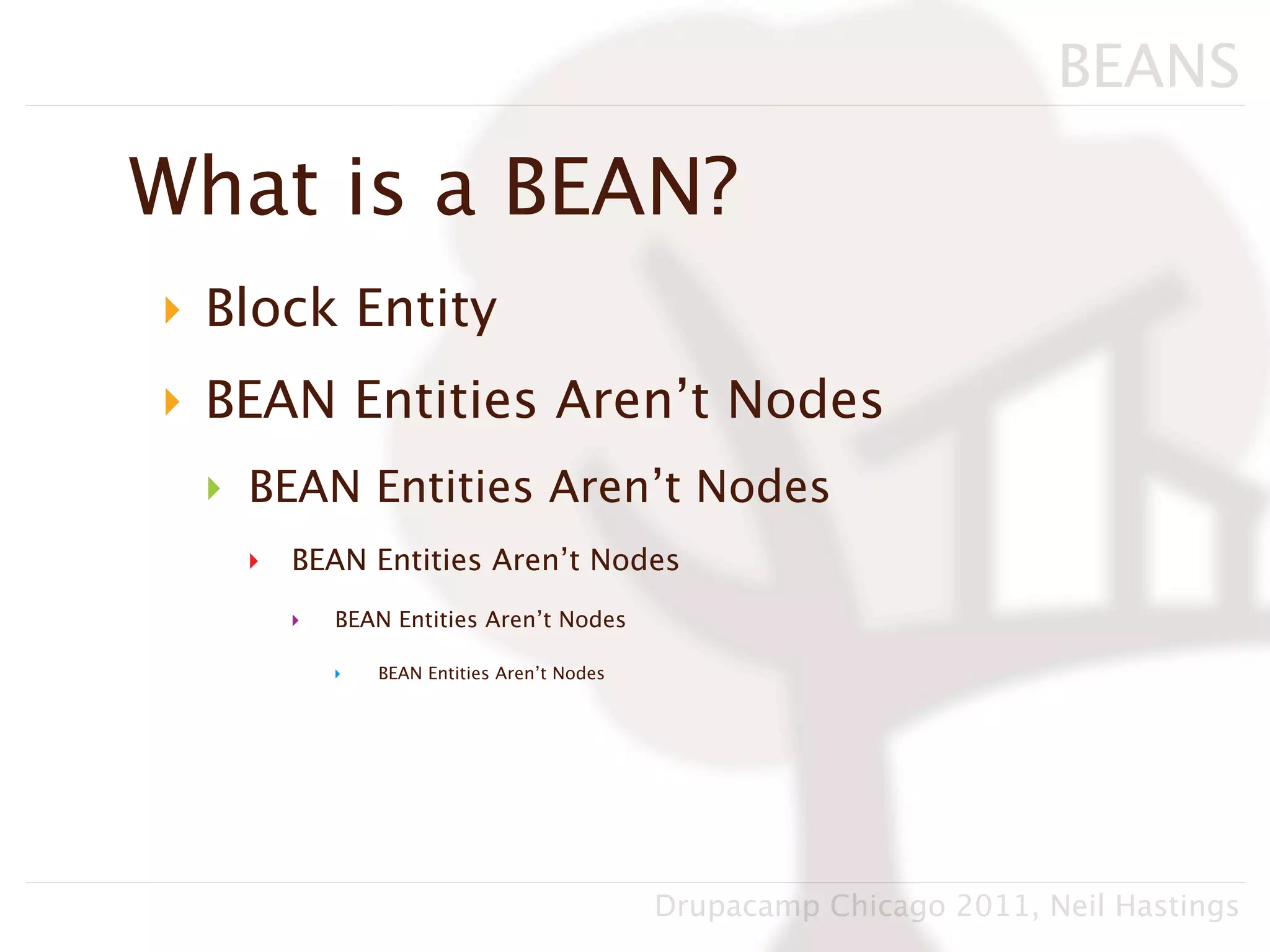 BEANS

What is a BEAN?

Block Entity

BEAN Entities Aren’t Nodes

BEAN Entities Aren’t Nodes

BEAN Entities Aren’t Nodes

BEAN Entities Aren’t Nodes

BEAN Entities Aren’t Nodes

Drupacamp Chicago 2011, Neil Hastings